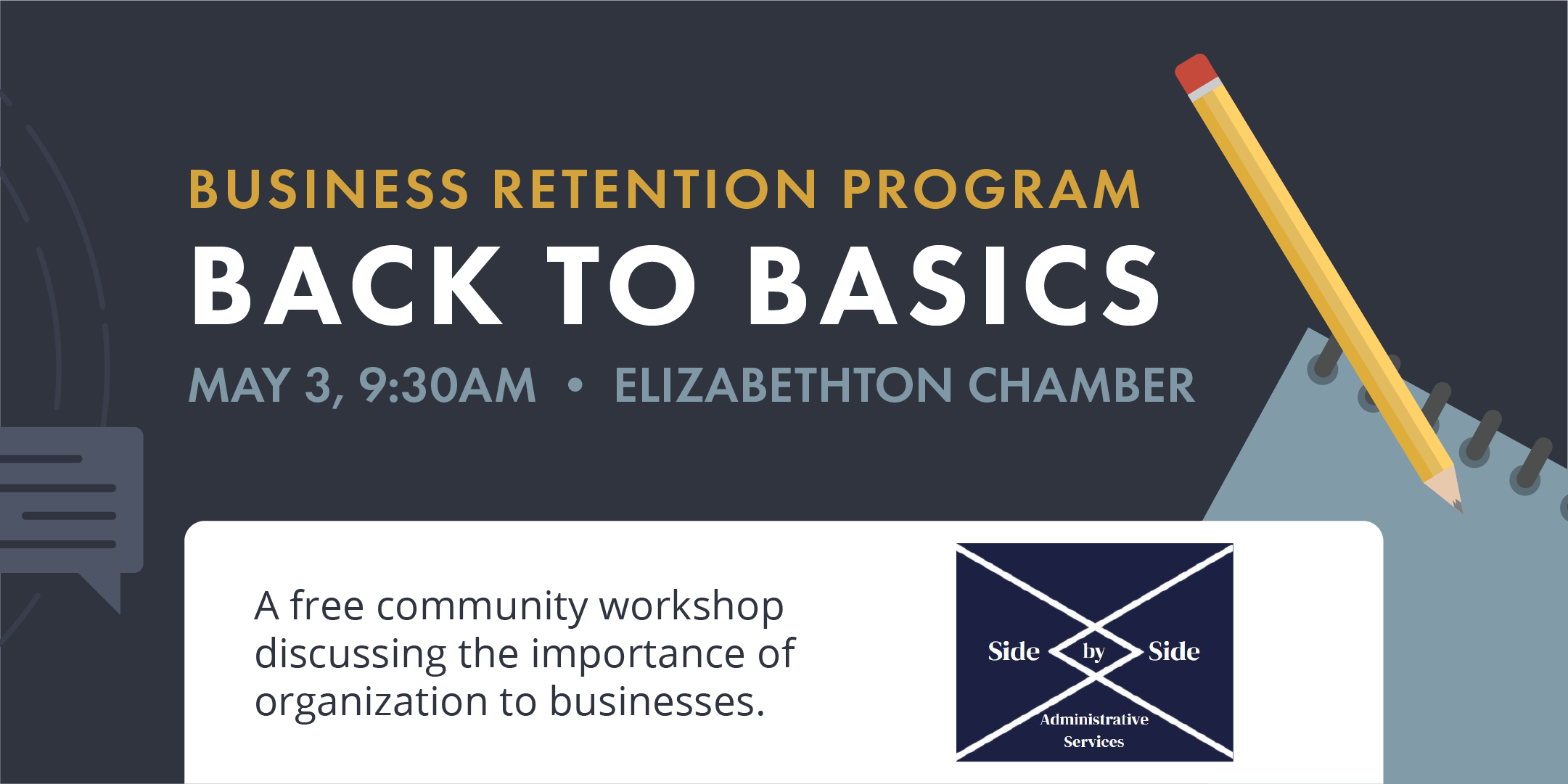 BUSINESS RETENTION PROGRAM

BACK TO BASICS

MAY 3, 9:30AM • ELIZABETHTON CHAMBER

A free community workshop discussing the importance of organization to businesses.

Side by Side

Administrative Services